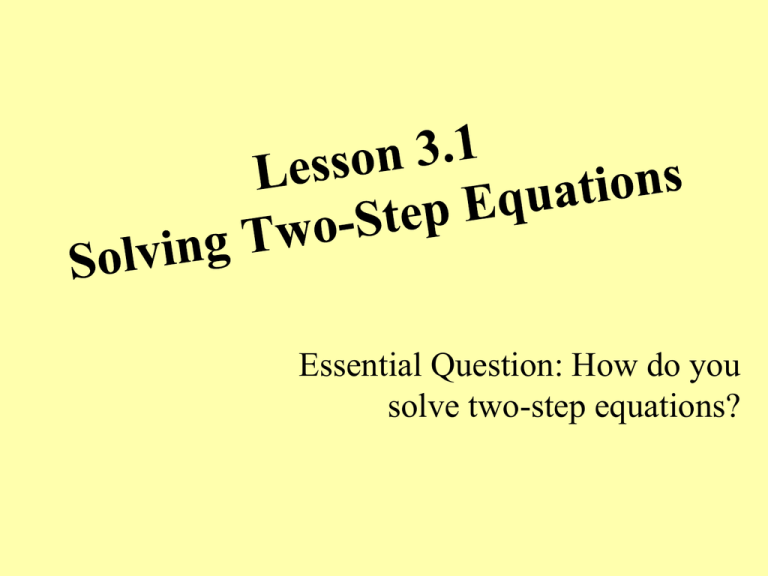 Lesson 3.1
Solving Two-Step Equations

Essential Question: How do you solve two-step equations?